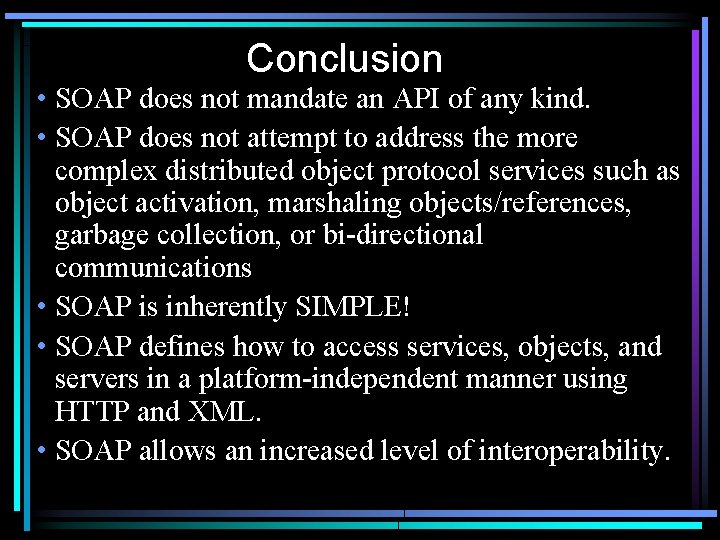 Conclusion

• SOAP does not mandate an API of any kind.

• SOAP does not attempt to address the more complex distributed object protocol services such as object activation, marshaling objects/references, garbage collection, or bi-directional communications

• SOAP is inherently SIMPLE!

• SOAP defines how to access services, objects, and servers in a platform-independent manner using HTTP and XML.

• SOAP allows an increased level of interoperability.